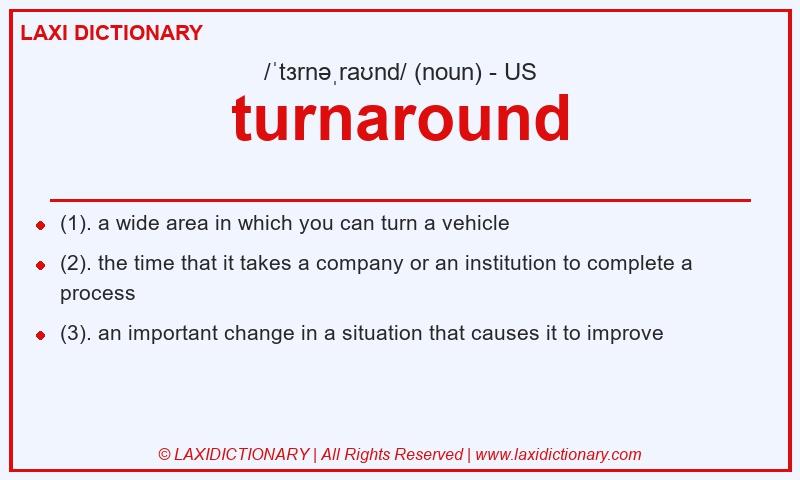 LAXI DICTIONARY

/ˈtɜrnəˌraʊnd/ (noun) - US

turnaround

- (1). a wide area in which you can turn a vehicle
- (2). the time that it takes a company or an institution to complete a process
- (3). an important change in a situation that causes it to improve

© LAXIDICTIONARY | All Rights Reserved | www.laxidictionary.com